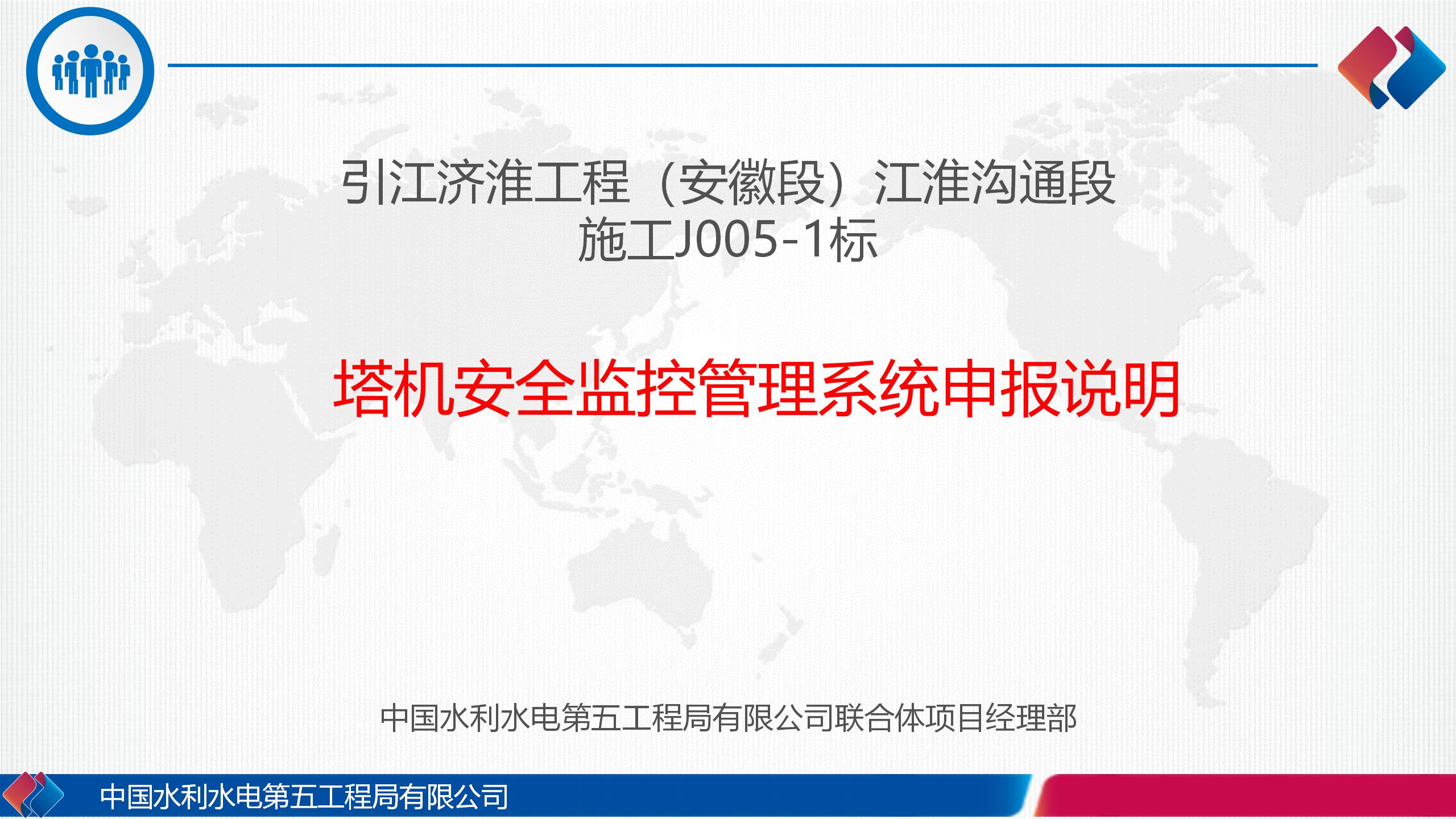 引江济淮工程（安徽段）江淮沟通段
施工J005-1标

塔机安全监控管理系统申报说明

中国水利水电第五工程局有限公司联合体项目经理部

中国水利水电第五工程局有限公司